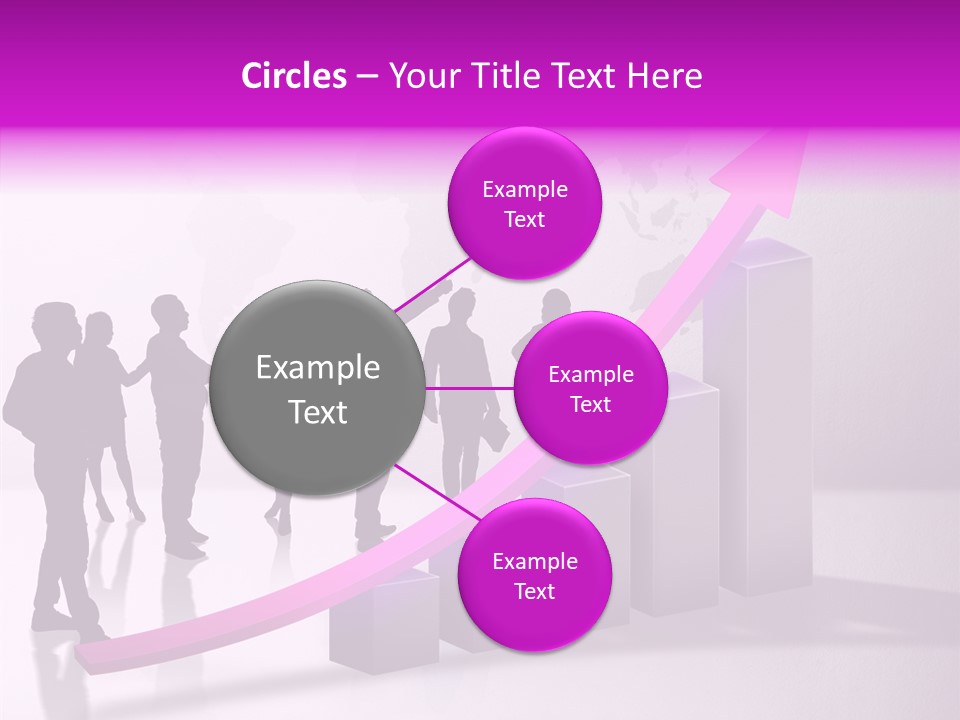 Circles – Your Title Text Here

Example Text

Example Text

Example Text

Example Text